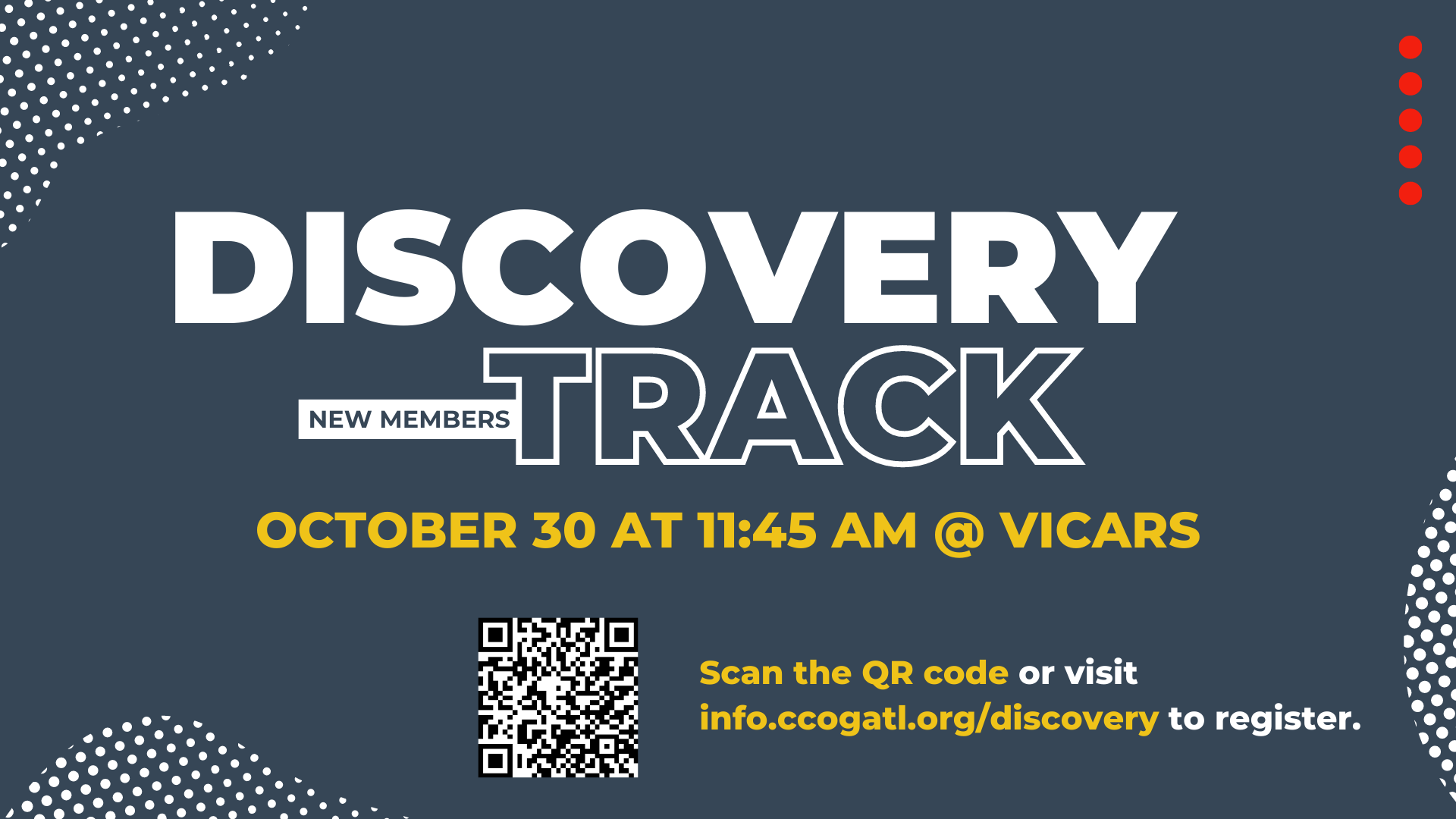 DISCOVERY

NEW MEMBERS TRACK

OCTOBER 30 AT 11:45 AM @ VICARS

Scan the QR code or visit info.ccogatl.org/discovery to register.